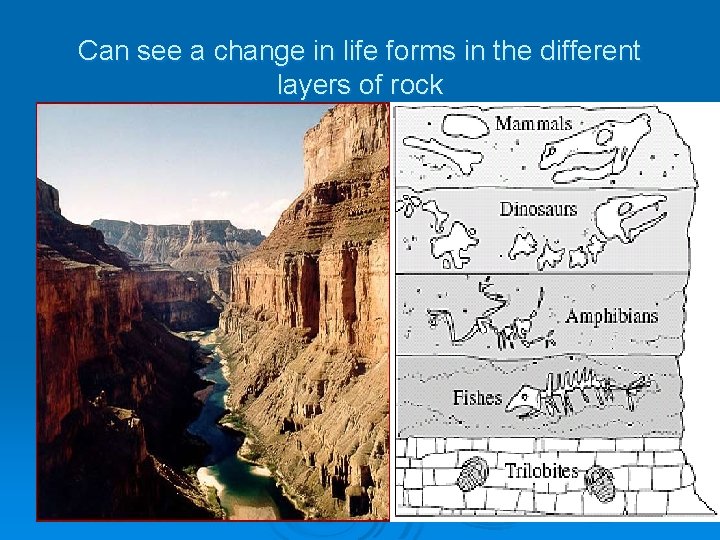 Can see a change in life forms in the different layers of rock

Mammals

Dinosaurs

Amphibians

Fishes

Trilobites